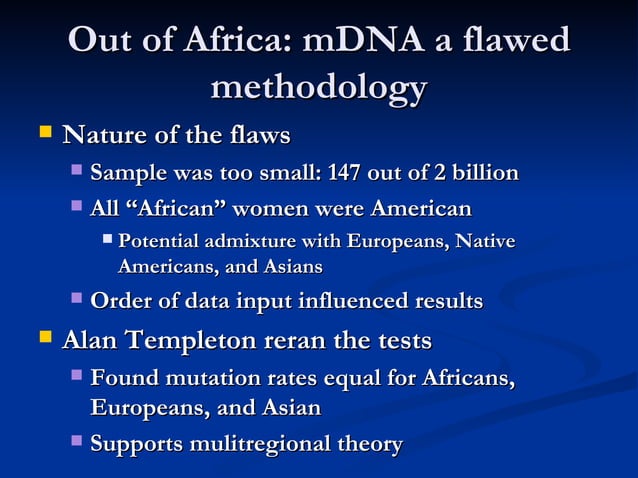 Out of Africa: mDNA a flawed methodology

Nature of the flaws

Sample was too small: 147 out of 2 billion

All “African” women were American

Potential admixture with Europeans, Native Americans, and Asians

Order of data input influenced results

Alan Templeton reran the tests

Found mutation rates equal for Africans, Europeans, and Asian

Supports mulitregional theory